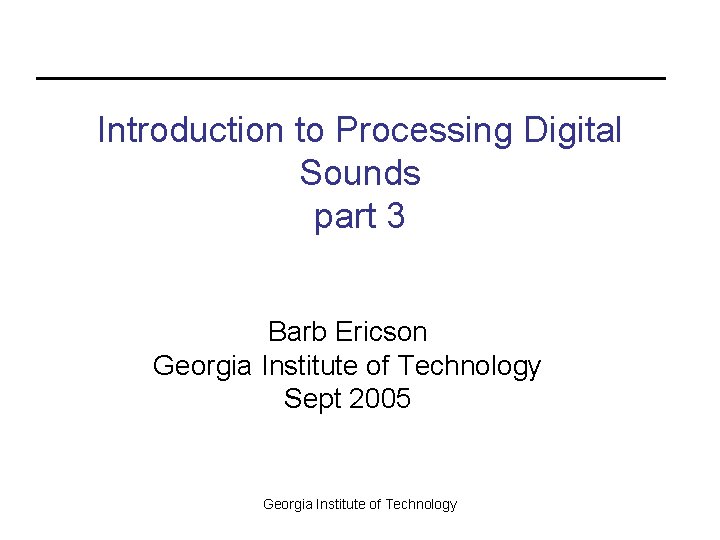 Introduction to Processing Digital Sounds
part 3

Barb Ericson
Georgia Institute of Technology
Sept 2005

Georgia Institute of Technology